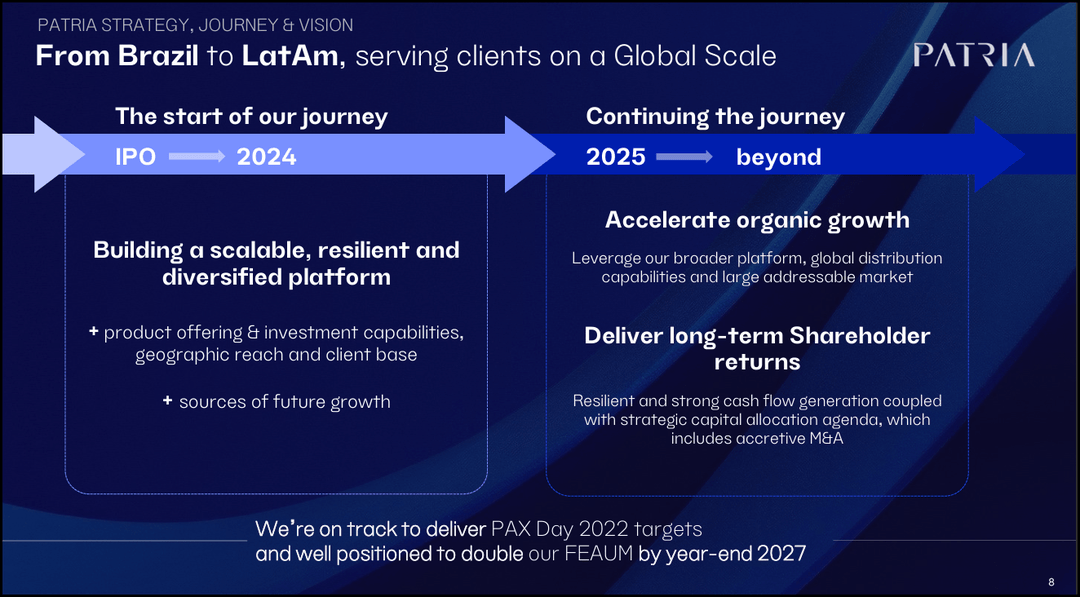 PATRIA STRATEGY, JOURNEY & VISION

From Brazil to LatAm, serving clients on a Global Scale

PATRIA

The start of our journey

IPO → 2024

Building a scalable, resilient and diversified platform

+ product offering & investment capabilities, geographic reach and client base

+ sources of future growth

Continuing the journey

2025 → beyond

Accelerate organic growth

Leverage our broader platform, global distribution capabilities and large addressable market

Deliver long-term Shareholder returns

Resilient and strong cash flow generation coupled with strategic capital allocation agenda, which includes accretive M&A

We're on track to deliver PAX Day 2022 targets and well positioned to double our FEAUM by year-end 2027

8